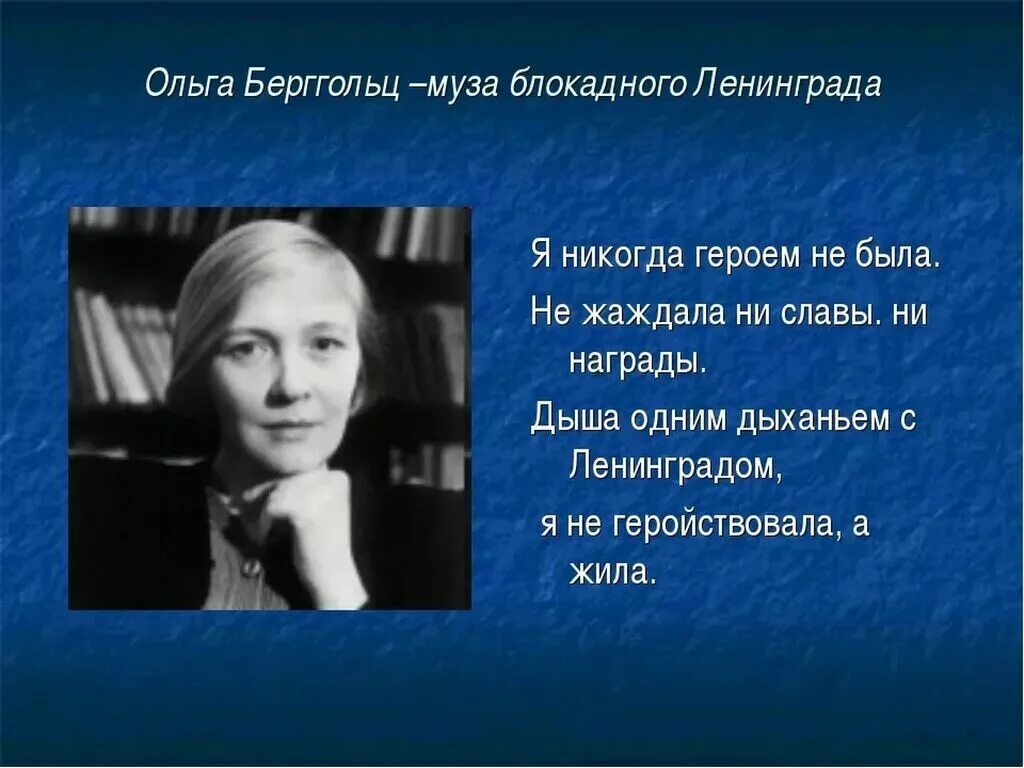 Ольга Берггольц –муза блокадного Ленинграда

Я никогда героем не была.

Не жаждала ни славы. ни награды.

Дыша одним дыханьем с Ленинградом,

я не геройствовала, а жила.